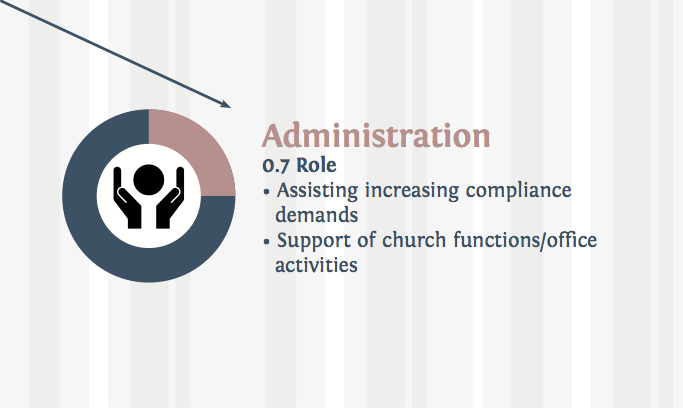 Administration
0.7 Role

• Assisting increasing compliance demands
• Support of church functions/office activities